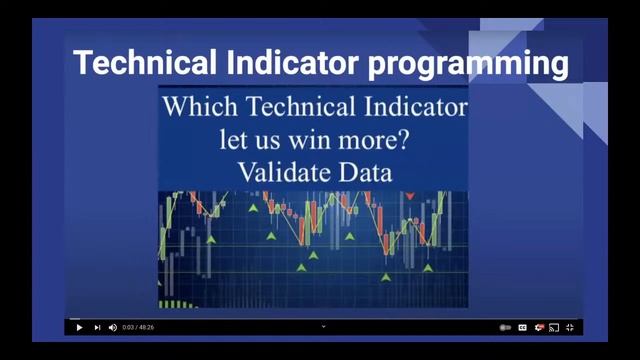 Technical Indicator programming

Which Technical Indicator let us win more? Validate Data

0:03 / 48:26